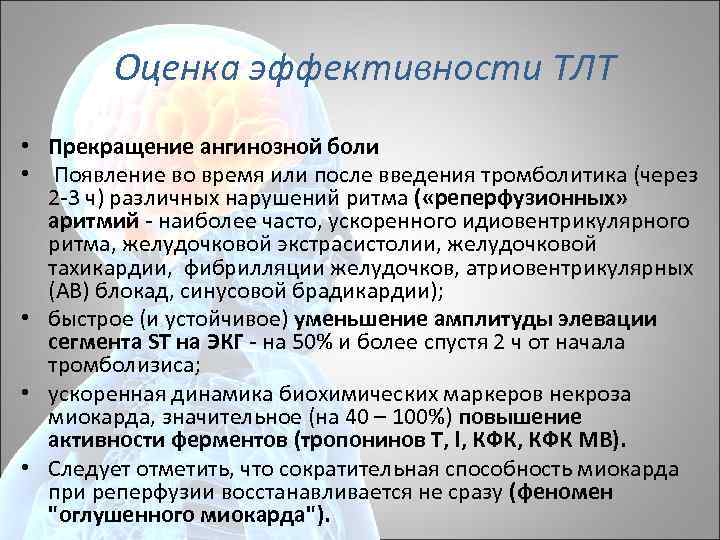 Оценка эффективности ТЛТ

• Прекращение ангинозной боли
• Появление во время или после введения тромболитика (через 2-3 ч) различных нарушений ритма («реперфузионных» аритмий - наиболее часто, ускоренного идиовентрикулярного ритма, желудочковой экстрасистолии, желудочковой тахикардии, фибрилляции желудочков, атриовентрикулярных (АВ) блокад, синусовой брадикардии);
• быстрое (и устойчивое) уменьшение амплитуды элевации сегмента ST на ЭКГ - на 50% и более спустя 2 ч от начала тромболизиса;
• ускоренная динамика биохимических маркеров некроза миокарда, значительное (на 40 – 100%) повышение активности ферментов (тропонинов Т, I, КФК, КФК МВ).
• Следует отметить, что сократительная способность миокарда при реперфузии восстанавливается не сразу (феномен "оглушенного миокарда").